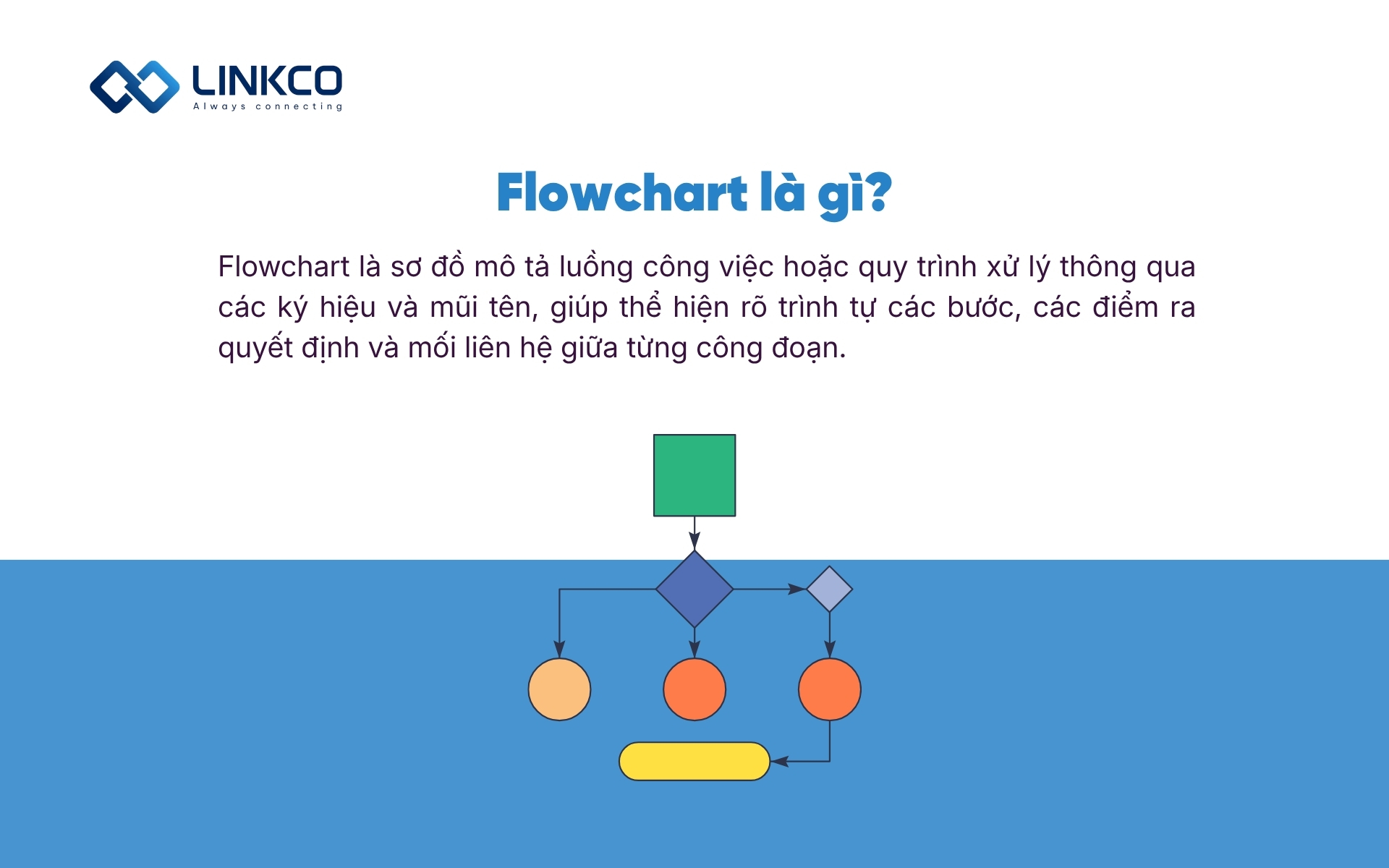 LINKCO
Always connecting

Flowchart là gì?

Flowchart là sơ đồ mô tả luồng công việc hoặc quy trình xử lý thông qua các ký hiệu và mũi tên, giúp thể hiện rõ trình tự các bước, các điểm ra quyết định và mối liên hệ giữa từng công đoạn.